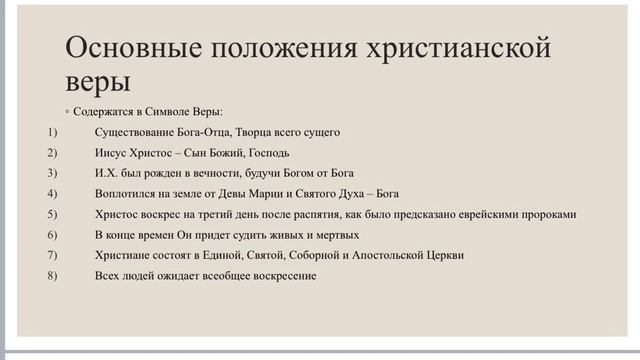 Основные положения христианской веры

◦ Содержатся в Символе Веры:

1) Существование Бога-Отца, Творца всего сущего
2) Иисус Христос – Сын Божий, Господь
3) И.Х. был рожден в вечности, будучи Богом от Бога
4) Воплотился на земле от Девы Марии и Святого Духа – Бога
5) Христос воскрес на третий день после распятия, как было предсказано еврейскими пророками
6) В конце времен Он придет судить живых и мертвых
7) Христиане состоят в Единой, Святой, Соборной и Апостольской Церкви
8) Всех людей ожидает всеобщее воскресение